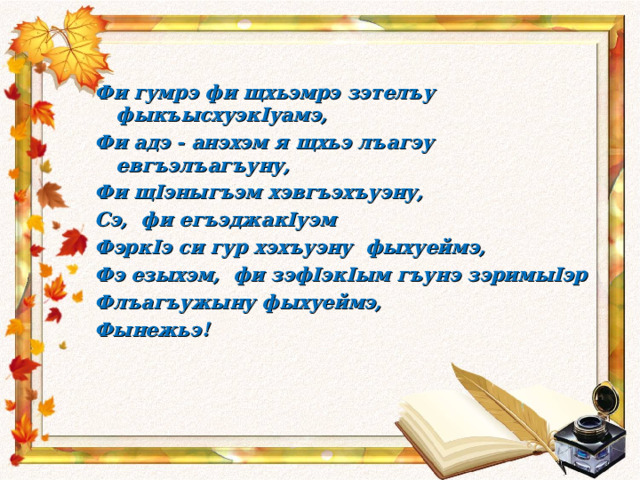 Фи гумрэ фи щхьэмрэ зэтелъу фыкъысхуэкIуамэ,

Фи адэ - анэхэм я щхьэ лъагэу евгъэлъагъуну,

Фи щIэныгъэм хэвгъэхъуэну,

Сэ, фи егъэджакIуэм

ФэркIэ си гур хэхъуэну фыхуеймэ,

Фэ езыхэм, фи зэфIэкIым гъунэ зэримыIэр

Флъагъужыну фыхуеймэ,

Фынежьэ!